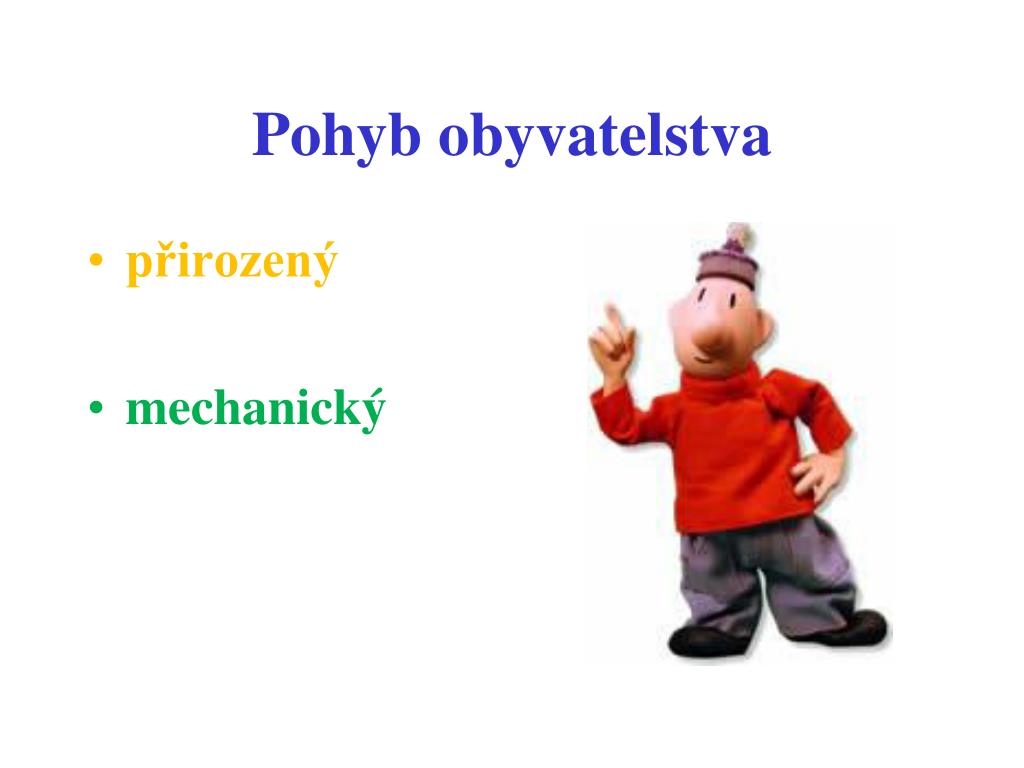 Pohyb obyvatelstva

• přirozený

• mechanický